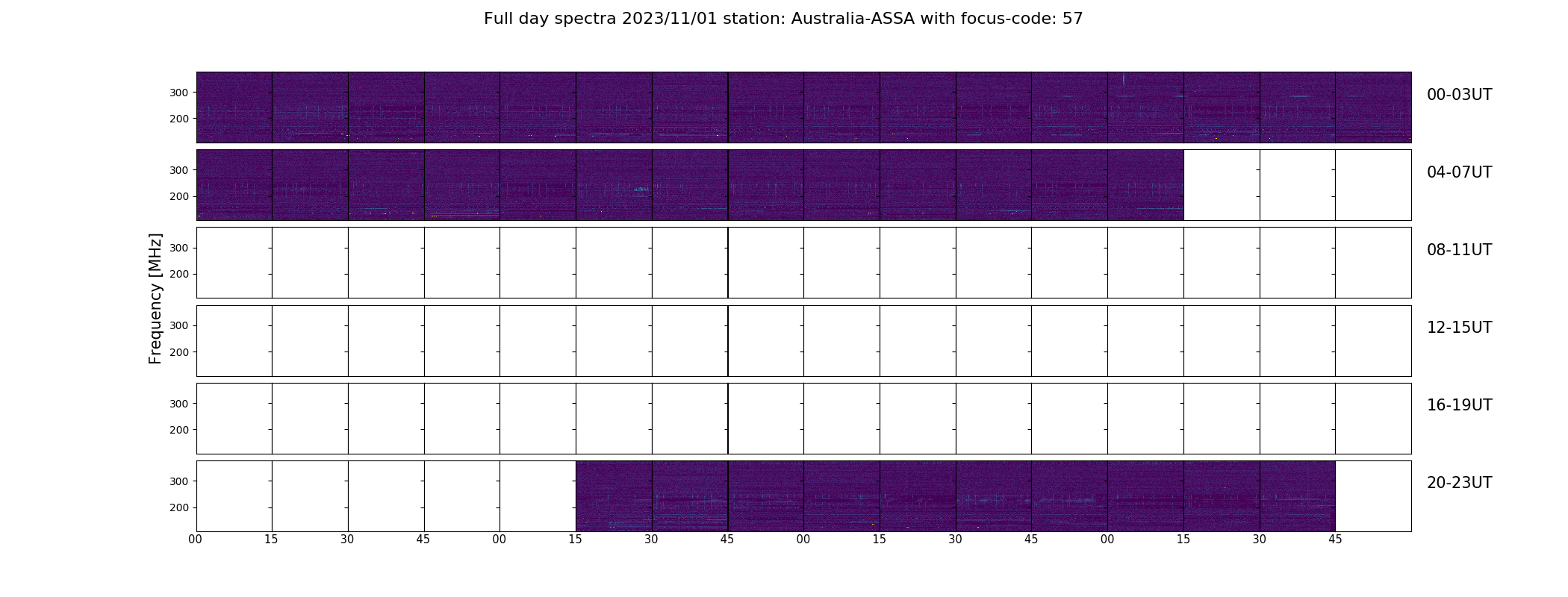 Full day spectra 2023/11/01 station: Australia-ASSA with focus-code: 57

Frequency [MHz]

300
200
00-03UT

300
200
04-07UT

300
200
08-11UT

300
200
12-15UT

300
200
16-19UT

300
200
20-23UT

00 15 30 45 00 15 30 45 00 15 30 45 00 15 30 45